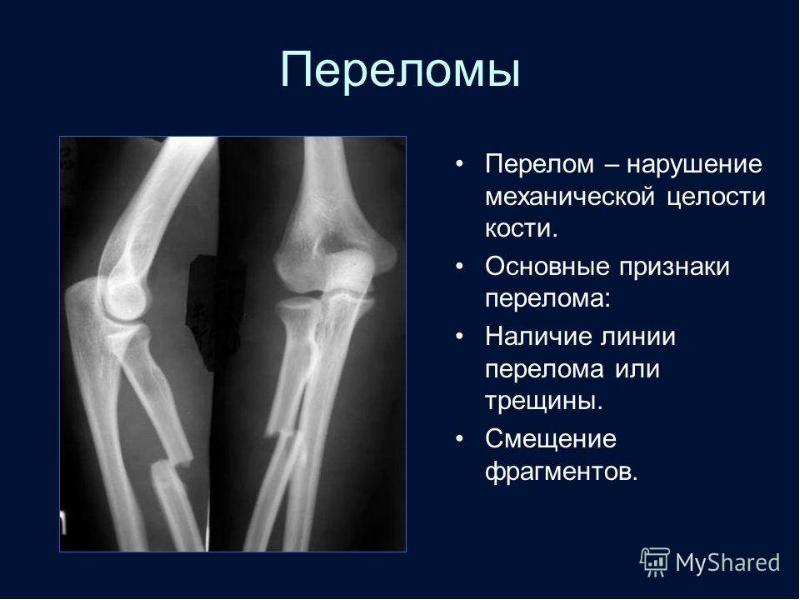 Переломы

• Перелом – нарушение механической целости кости.
• Основные признаки перелома:
• Наличие линии перелома или трещины.
• Смещение фрагментов.

MyShared